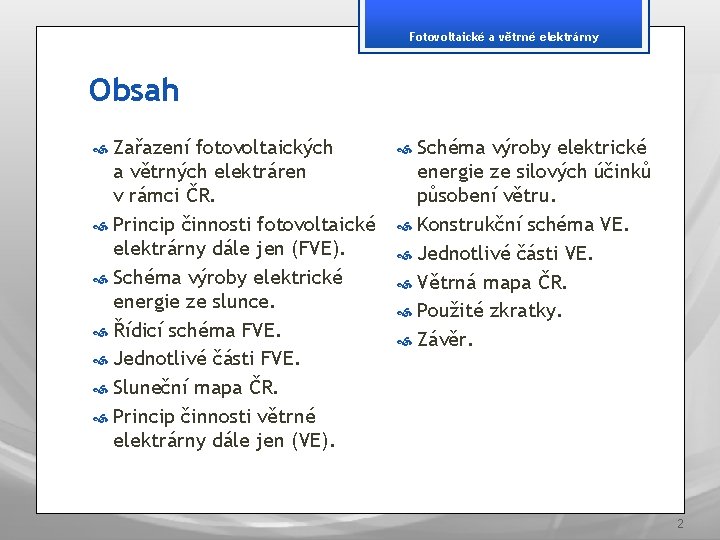 Fotovoltaické a větrné elektrárny

Obsah

Zařazení fotovoltaických a větrných elektráren v rámci ČR.
Princip činnosti fotovoltaické elektrárny dále jen (FVE).
Schéma výroby elektrické energie ze slunce.
Řídicí schéma FVE.
Jednotlivé části FVE.
Sluneční mapa ČR.
Princip činnosti větrné elektrárny dále jen (VE).

Schéma výroby elektrické energie ze silových účinků působení větru.
Konstrukční schéma VE.
Jednotlivé části VE.
Větrná mapa ČR.
Použité zkratky.
Závěr.

2